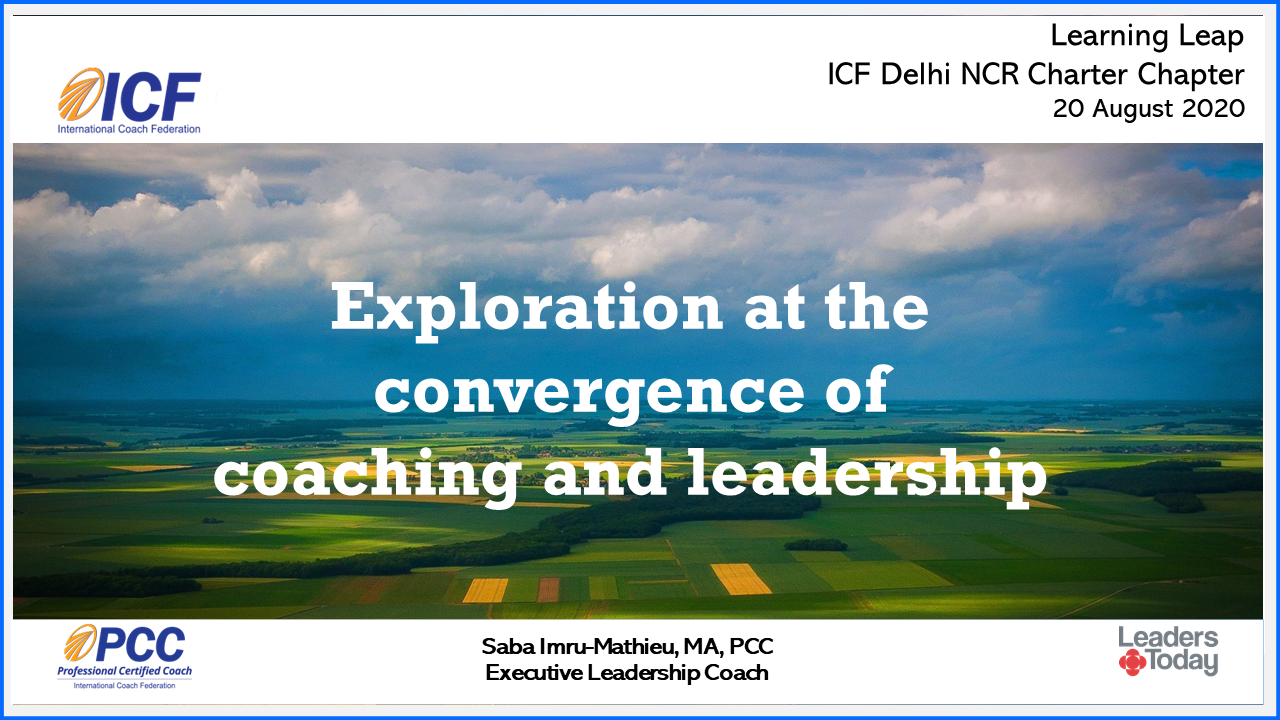 ICF
International Coach Federation

Learning Leap
ICF Delhi NCR Charter Chapter
20 August 2020

Exploration at the convergence of coaching and leadership

PCC
Professional Certified Coach
International Coach Federation

Saba Imru-Mathieu, MA, PCC
Executive Leadership Coach

Leaders Today